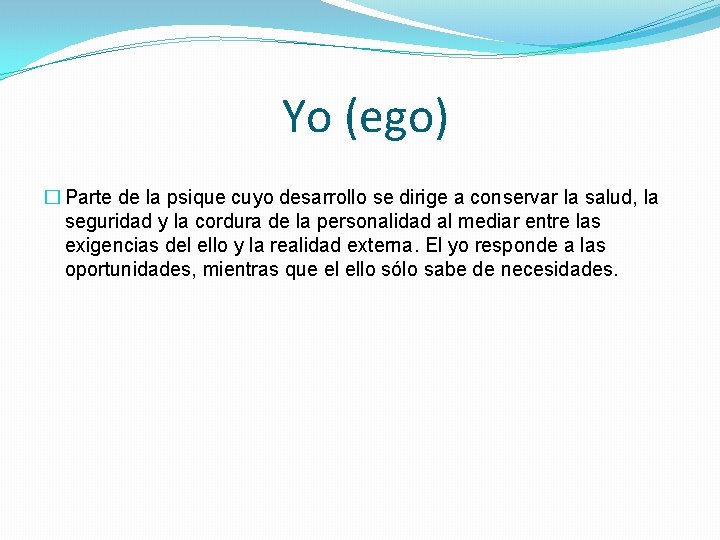 Yo (ego)

Parte de la psique cuyo desarrollo se dirige a conservar la salud, la seguridad y la cordura de la personalidad al mediar entre las exigencias del ello y la realidad externa. El yo responde a las oportunidades, mientras que el ello sólo sabe de necesidades.